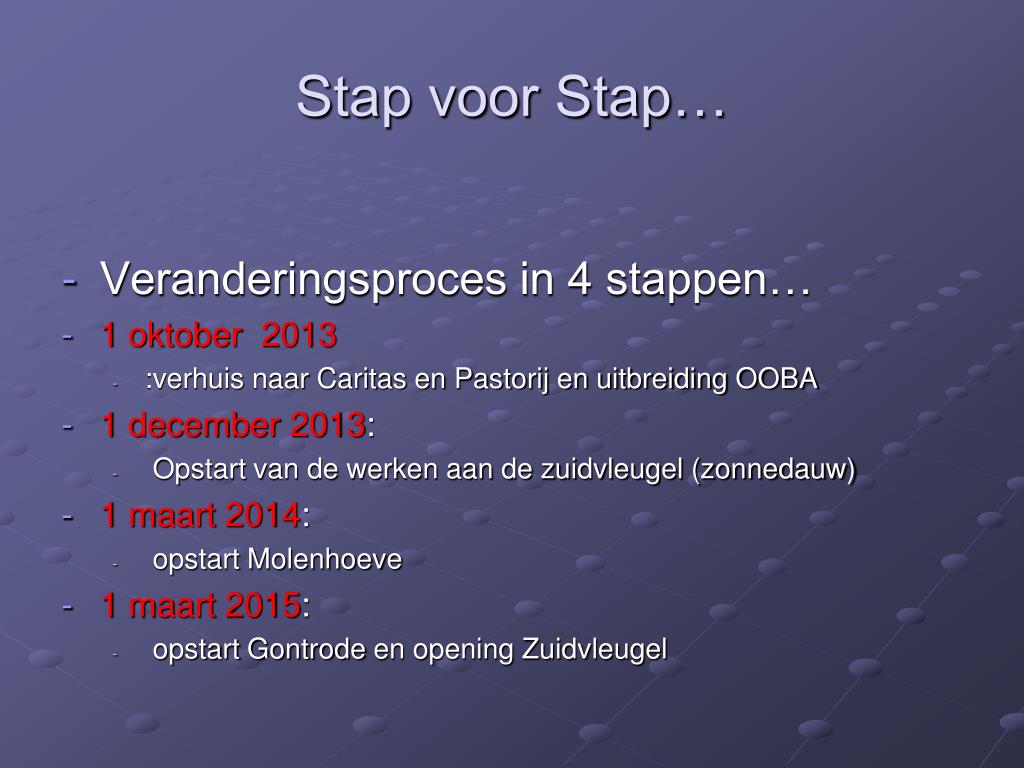 Stap voor Stap…

- Veranderingsproces in 4 stappen…
- 1 oktober 2013
  - :verhuis naar Caritas en Pastorij en uitbreiding OOBA
- 1 december 2013:
  - Opstart van de werken aan de zuidvleugel (zonnedauw)
- 1 maart 2014:
  - opstart Molenhoeve
- 1 maart 2015:
  - opstart Gontrode en opening Zuidvleugel